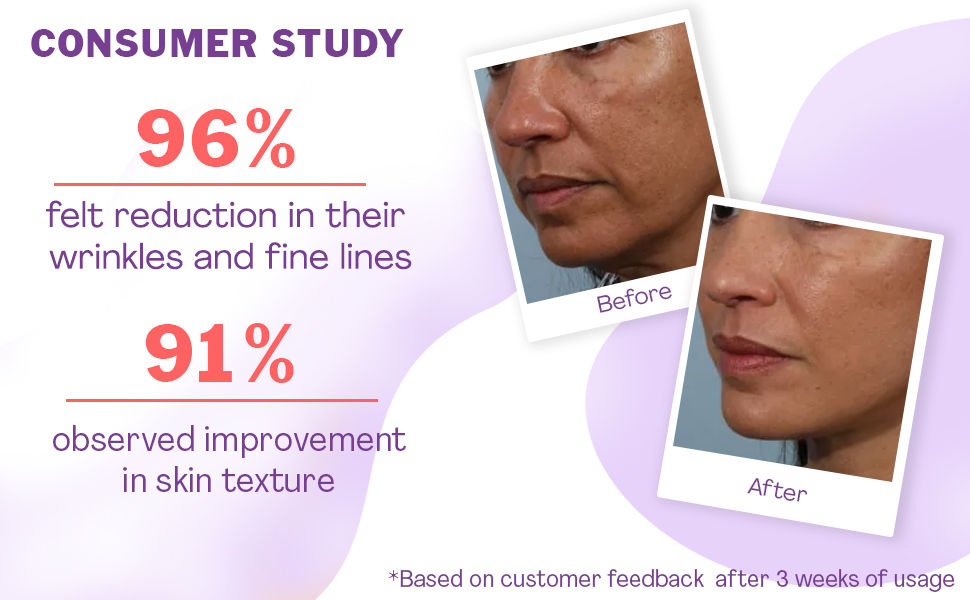 CONSUMER STUDY

96%

felt reduction in their wrinkles and fine lines

91%

observed improvement in skin texture

Before

After

*Based on customer feedback after 3 weeks of usage